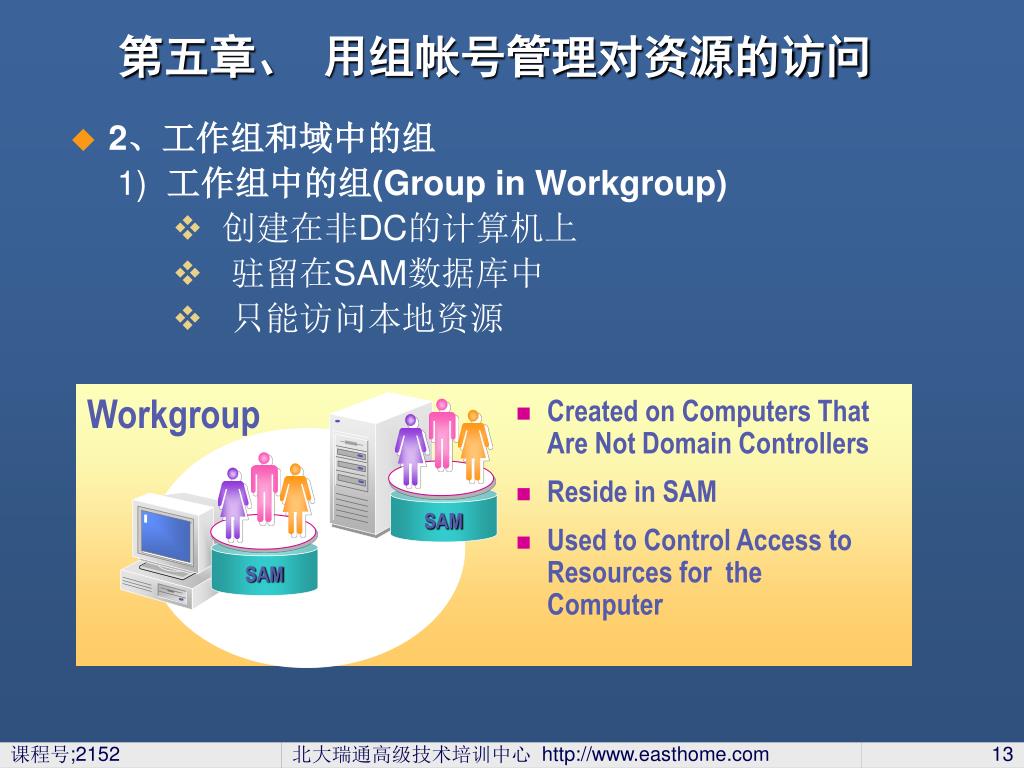 第五章、 用组帐号管理对资源的访问

2、工作组和域中的组

1) 工作组中的组(Group in Workgroup)

创建在非DC的计算机上

驻留在SAM数据库中

只能访问本地资源

Workgroup

SAM

SAM

Created on Computers That Are Not Domain Controllers

Reside in SAM

Used to Control Access to Resources for the Computer

课程号;2152 北大瑞通高级技术培训中心 http://www.easthome.com 13